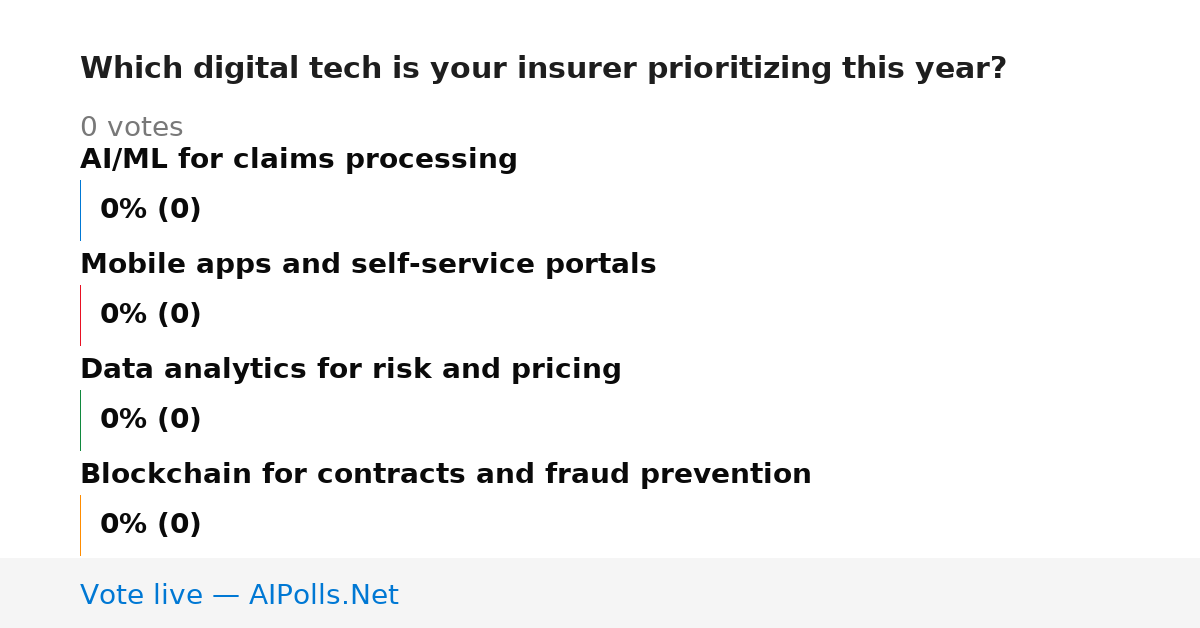 Which digital tech is your insurer prioritizing this year?

0 votes

AI/ML for claims processing

0% (0)

Mobile apps and self-service portals

0% (0)

Data analytics for risk and pricing

0% (0)

Blockchain for contracts and fraud prevention

0% (0)

Vote live — AIPolls.Net